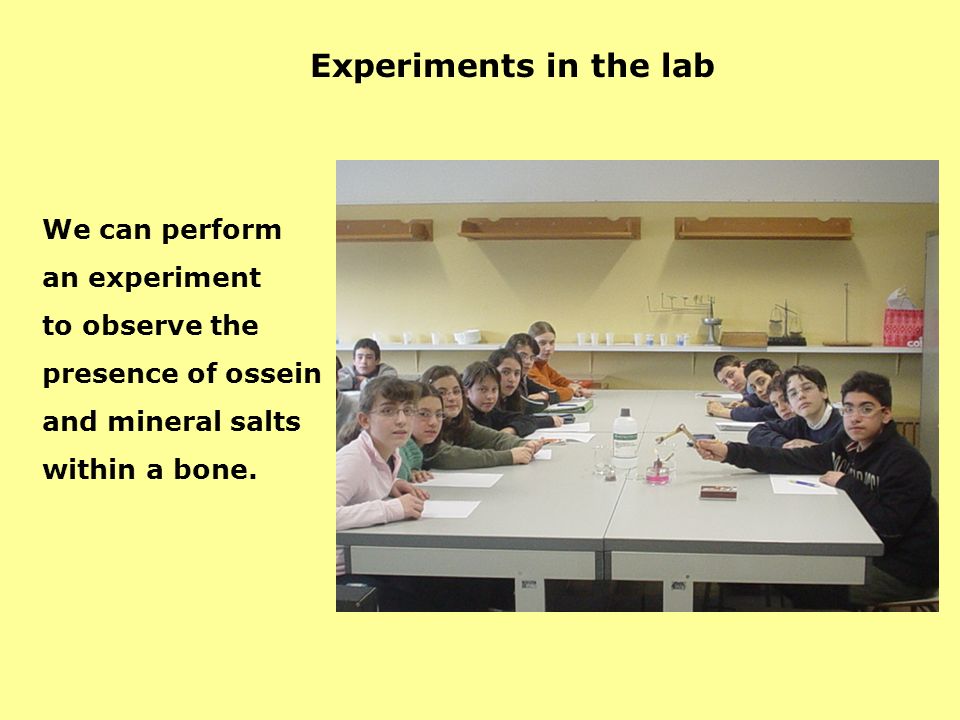 Experiments in the lab

We can perform an experiment to observe the presence of ossein and mineral salts within a bone.